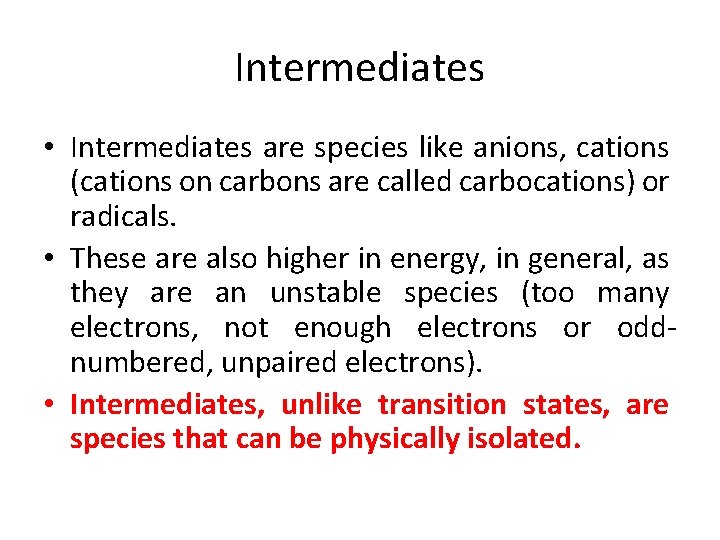 Intermediates

• Intermediates are species like anions, cations (cations on carbons are called carbocations) or radicals.

• These are also higher in energy, in general, as they are an unstable species (too many electrons, not enough electrons or odd-numbered, unpaired electrons).

• Intermediates, unlike transition states, are species that can be physically isolated.